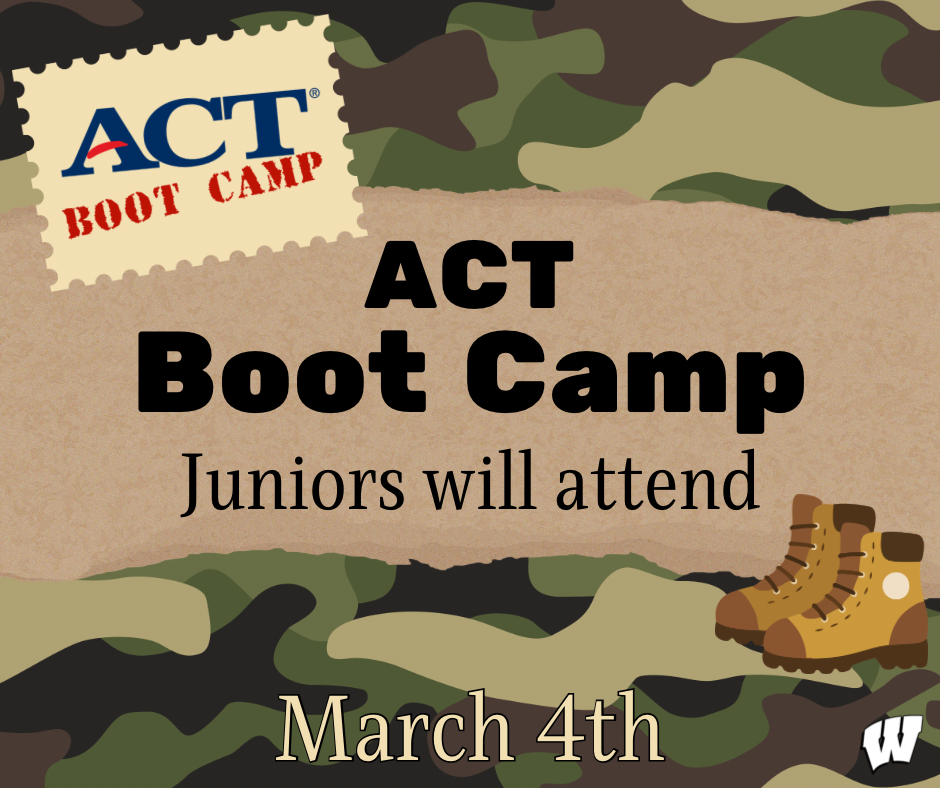 ACT®
BOOT CAMP

ACT
Boot Camp
Juniors will attend

March 4th

W